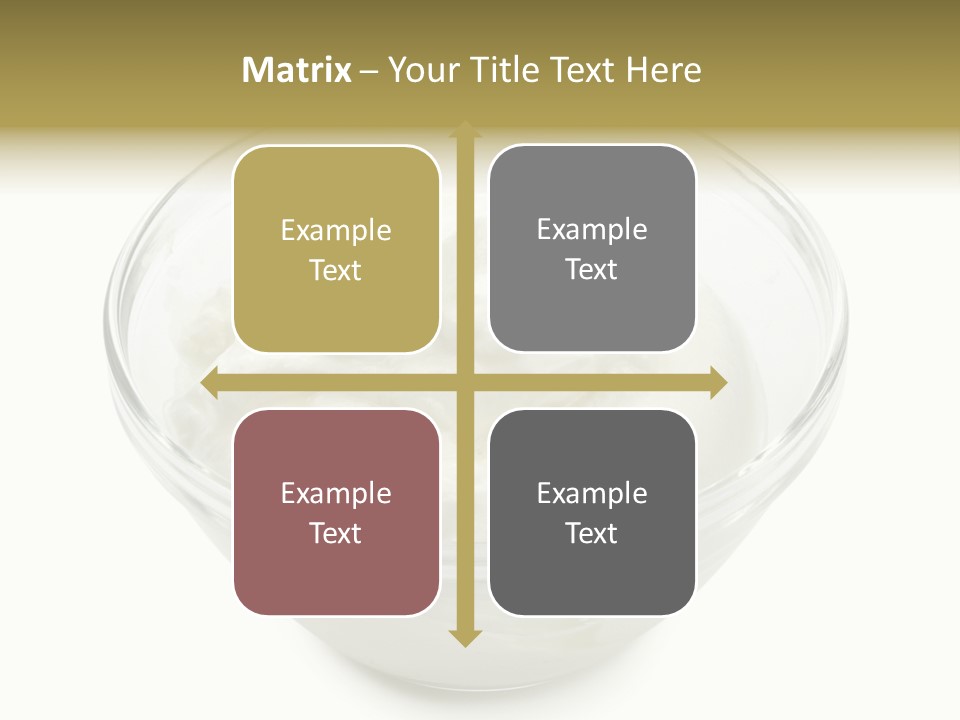 Matrix – Your Title Text Here

Example Text

Example Text

Example Text

Example Text